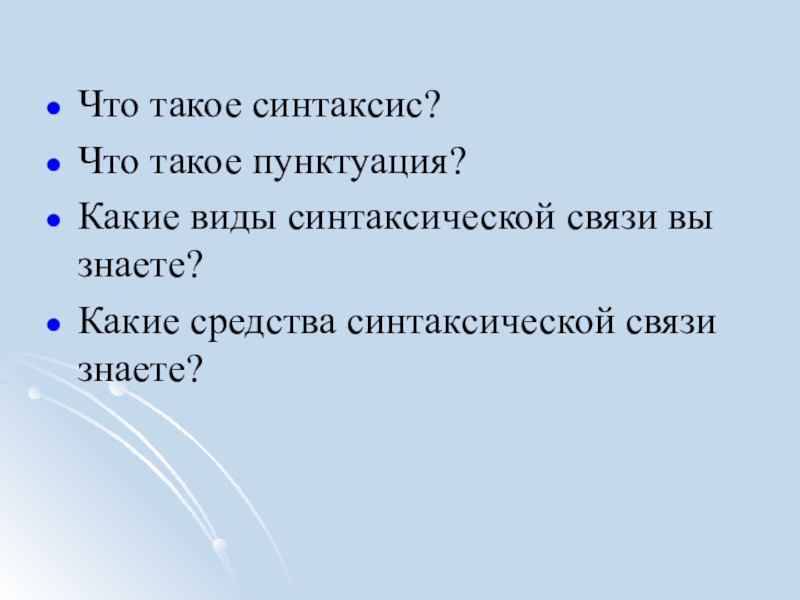 - Что такое синтаксис?
- Что такое пунктуация?
- Какие виды синтаксической связи вы знаете?
- Какие средства синтаксической связи знаете?